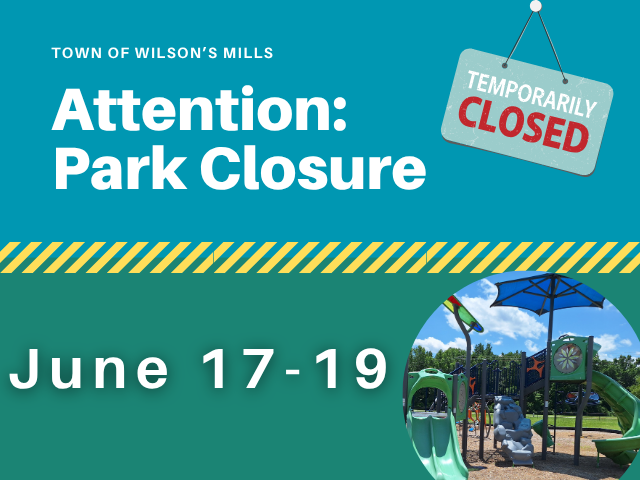 TOWN OF WILSON'S MILLS

Attention: Park Closure

TEMPORARILY CLOSED

June 17-19